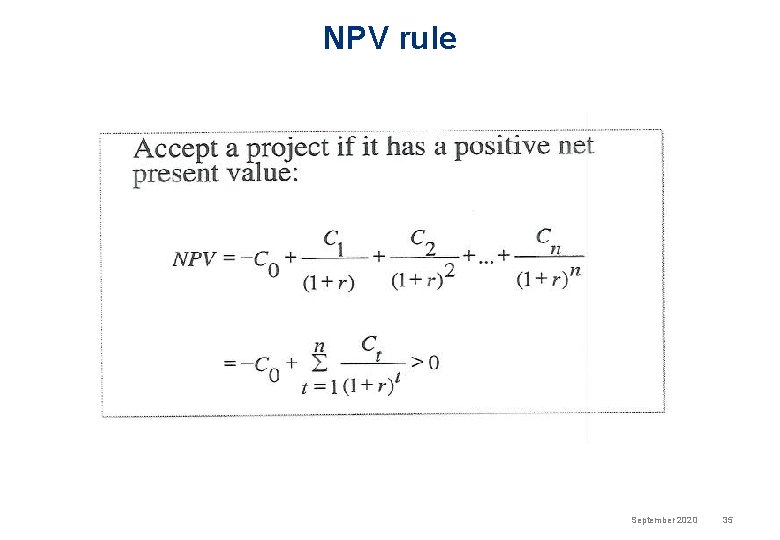 NPV rule

Accept a project if it has a positive net present value:

$NPV = -C_0 + \frac{C_1}{(1+r)} + \frac{C_2}{(1+r)^2} + ... + \frac{C_n}{(1+r)^n}$

$= -C_0 + \sum_{t=1}^{n} \frac{C_t}{(1+r)^t} > 0$

September 2020 35